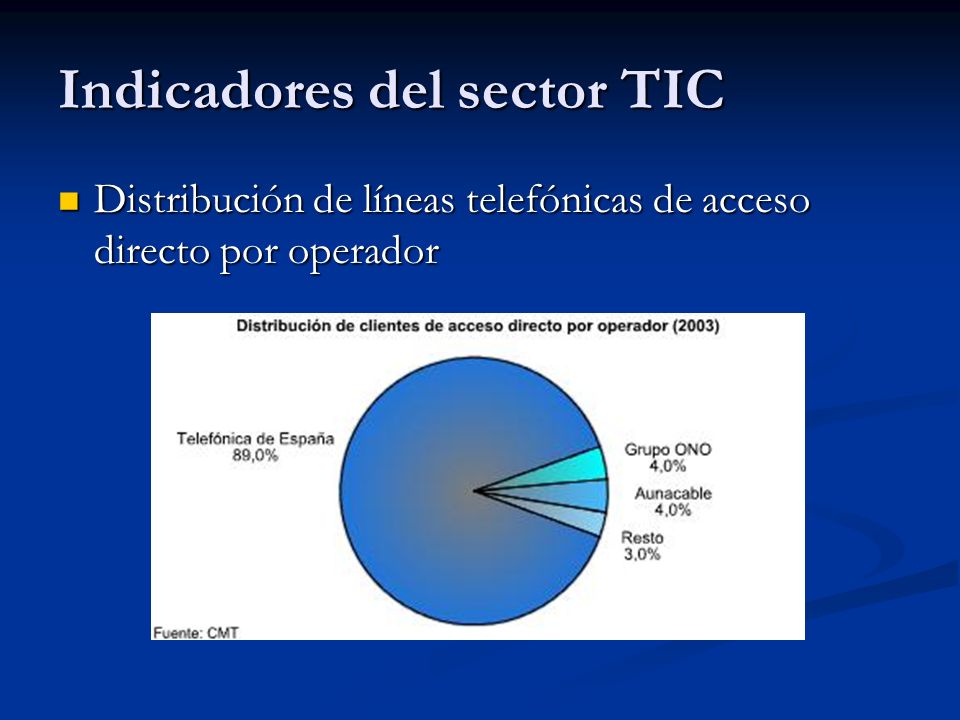 Indicadores del sector TIC

Distribución de líneas telefónicas de acceso directo por operador

Distribución de clientes de acceso directo por operador (2003)

Telefónica de España
89,0%

Grupo ONO
4,0%

Aunacable
4,0%

Resto
3,0%

Fuente: CMT